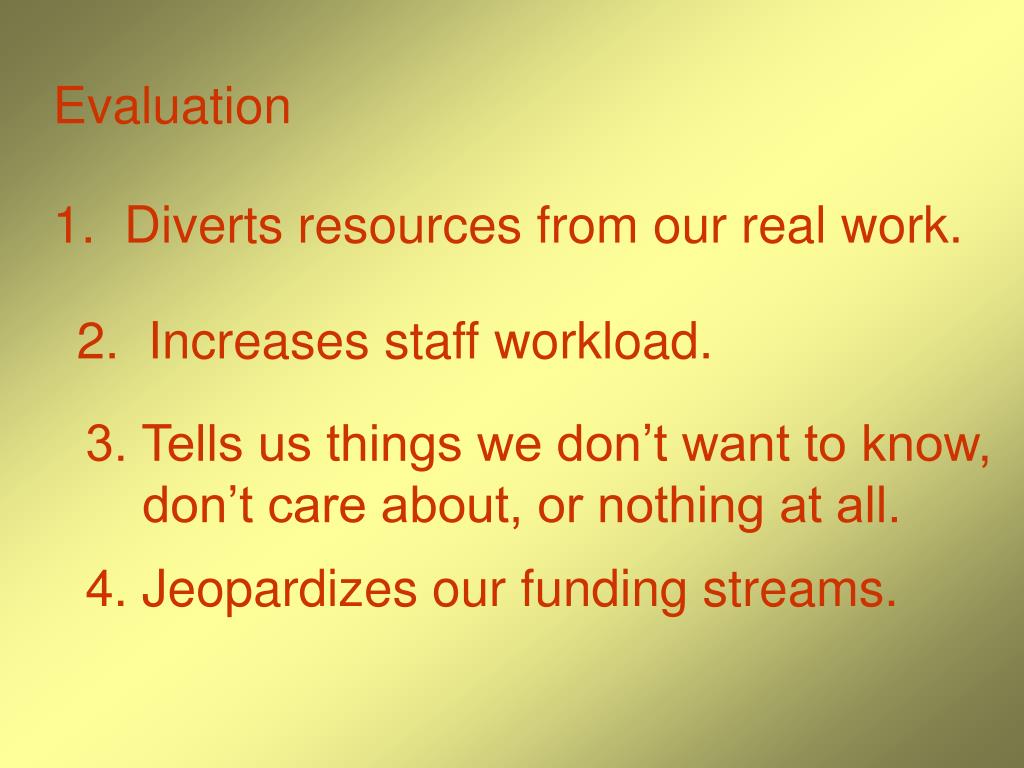 Evaluation

1. Diverts resources from our real work.

2. Increases staff workload.

3. Tells us things we don’t want to know, don’t care about, or nothing at all.

4. Jeopardizes our funding streams.